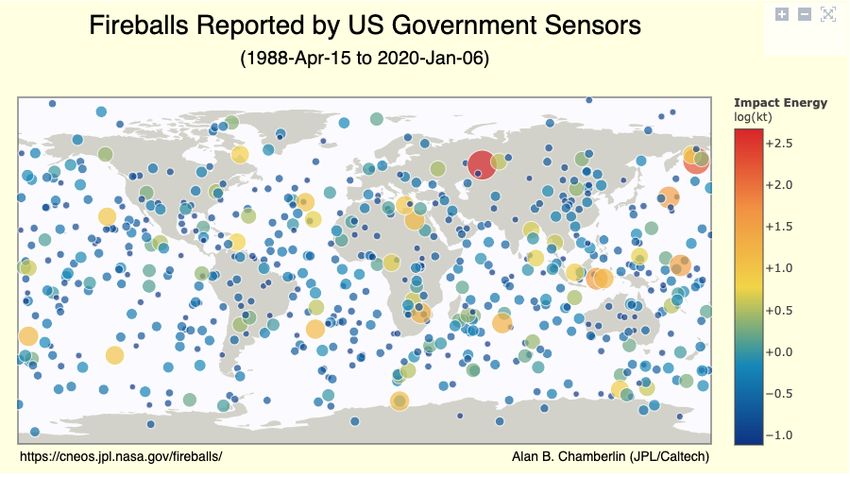 Fireballs Reported by US Government Sensors
(1988-Apr-15 to 2020-Jan-06)

Impact Energy
log(kt)
+2.5
+2.0
+1.5
+1.0
+0.5
+0.0
−0.5
−1.0

https://cneos.jpl.nasa.gov/fireballs/
Alan B. Chamberlin (JPL/Caltech)